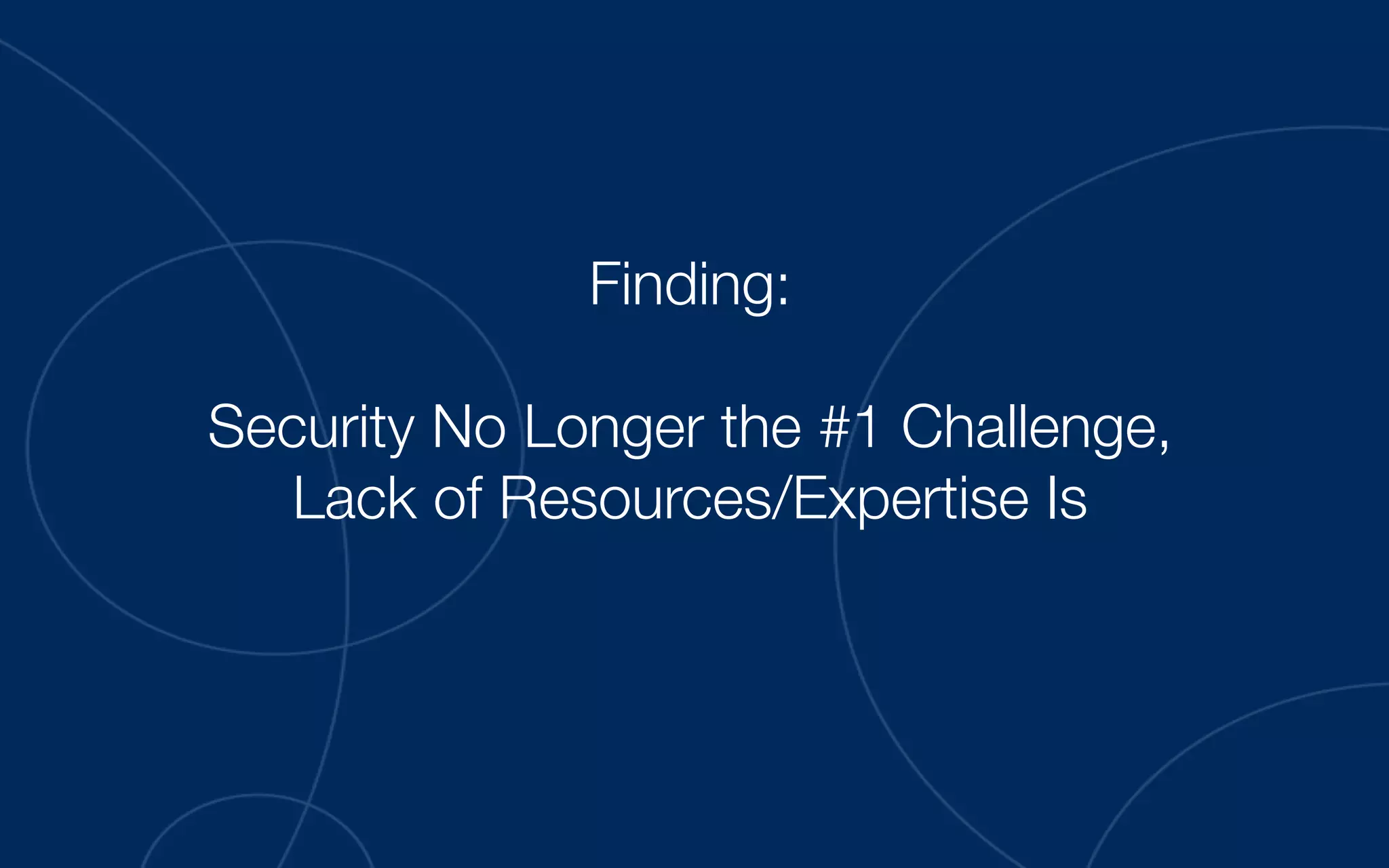 Finding:

Security No Longer the #1 Challenge, Lack of Resources/Expertise Is